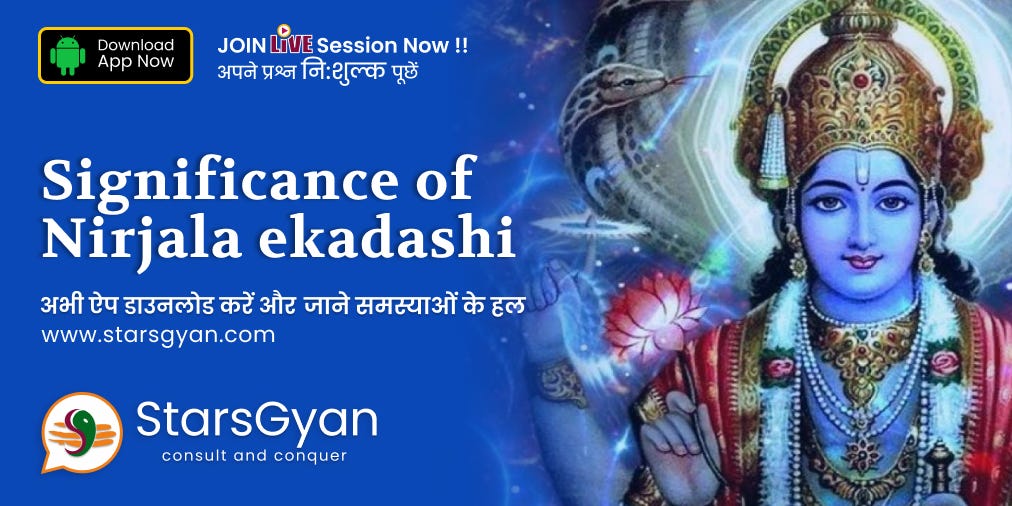 Download App Now

JOIN LIVE Session Now !!
अपने प्रश्न नि:शुल्क पूछें

Significance of Nirjala ekadashi

अभी ऐप डाउनलोड करें और जाने समस्याओं के हल
www.starsgyan.com

StarsGyan
consult and conquer